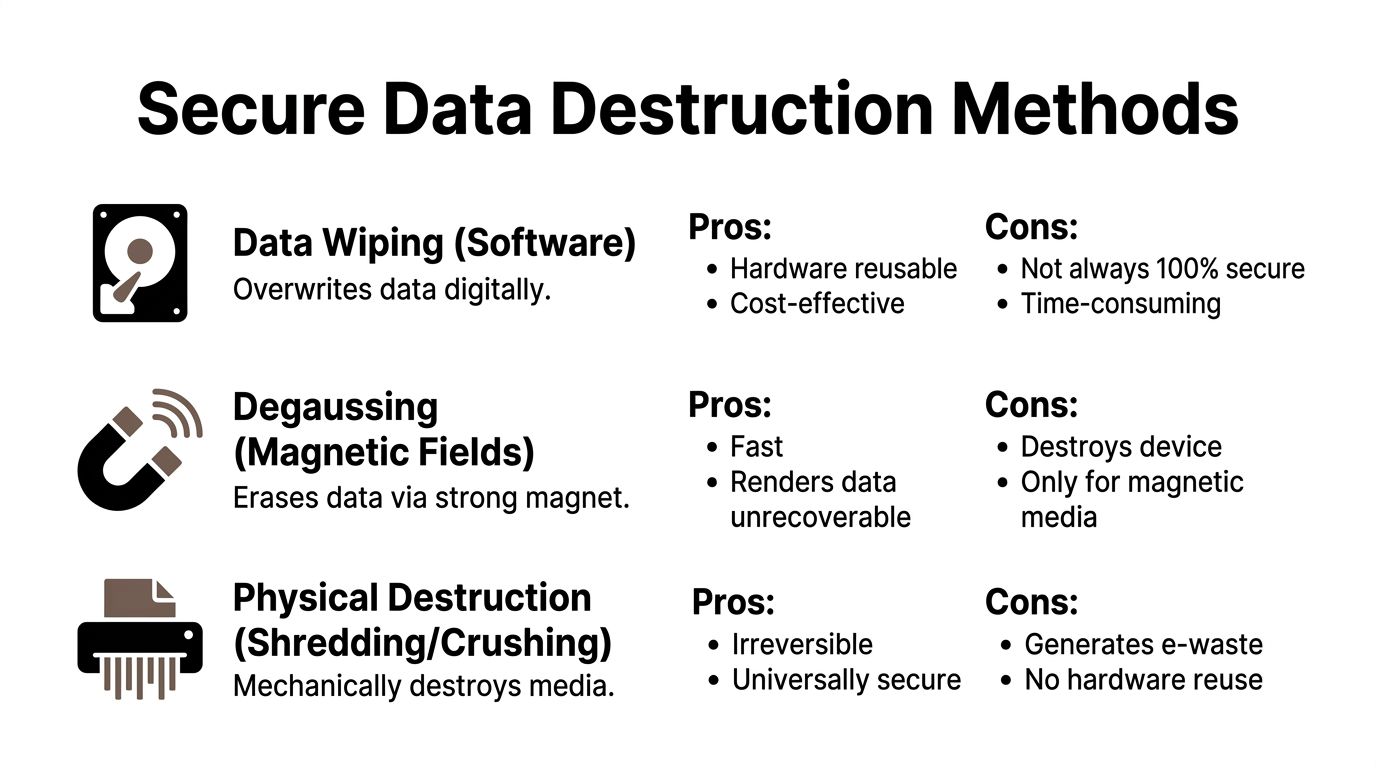 Secure Data Destruction Methods

Data Wiping (Software)
Overwrites data digitally.

Pros:
• Hardware reusable
• Cost-effective

Cons:
• Not always 100% secure
• Time-consuming

Degaussing (Magnetic Fields)
Erases data via strong magnet.

Pros:
• Fast
• Renders data unrecoverable

Cons:
• Destroys device
• Only for magnetic media

Physical Destruction (Shredding/Crushing)
Mechanically destroys media.

Pros:
• Irreversible
• Universally secure

Cons:
• Generates e-waste
• No hardware reuse